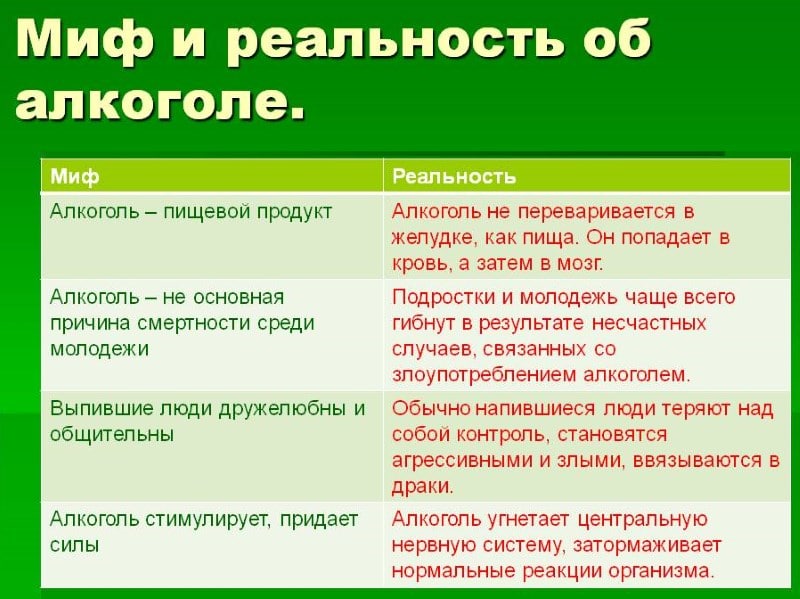 Миф и реальность об алкоголе.

| Миф | Реальность |
|---|---|
| Алкоголь – пищевой продукт | Алкоголь не переваривается в желудке, как пища. Он попадает в кровь, а затем в мозг. |
| Алкоголь – не основная причина смертности среди молодежи | Подростки и молодежь чаще всего гибнут в результате несчастных случаев, связанных со злоупотреблением алкоголем. |
| Выпившие люди дружелюбны и общительны | Обычно напившиеся люди теряют над собой контроль, становятся агрессивными и злыми, ввязываются в драки. |
| Алкоголь стимулирует, придает силы | Алкоголь угнетает центральную нервную систему, затормаживает нормальные реакции организма. |